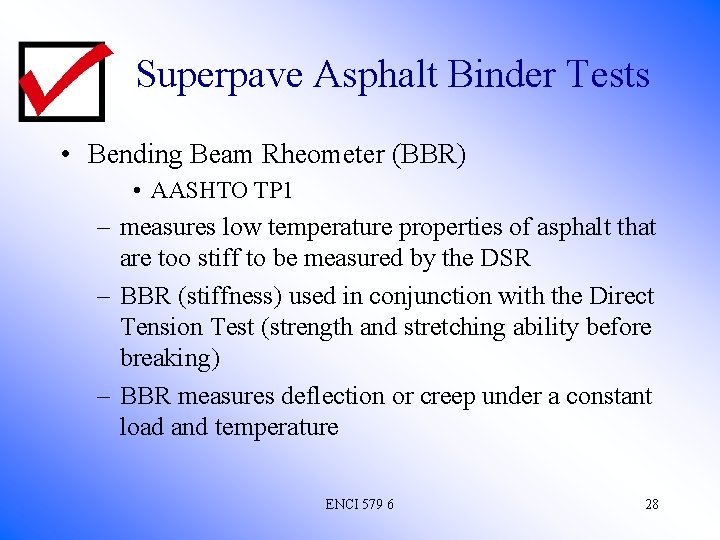 Superpave Asphalt Binder Tests

• Bending Beam Rheometer (BBR)
  • AASHTO TP1
  – measures low temperature properties of asphalt that are too stiff to be measured by the DSR
  – BBR (stiffness) used in conjunction with the Direct Tension Test (strength and stretching ability before breaking)
  – BBR measures deflection or creep under a constant load and temperature

ENCI 579 6

28